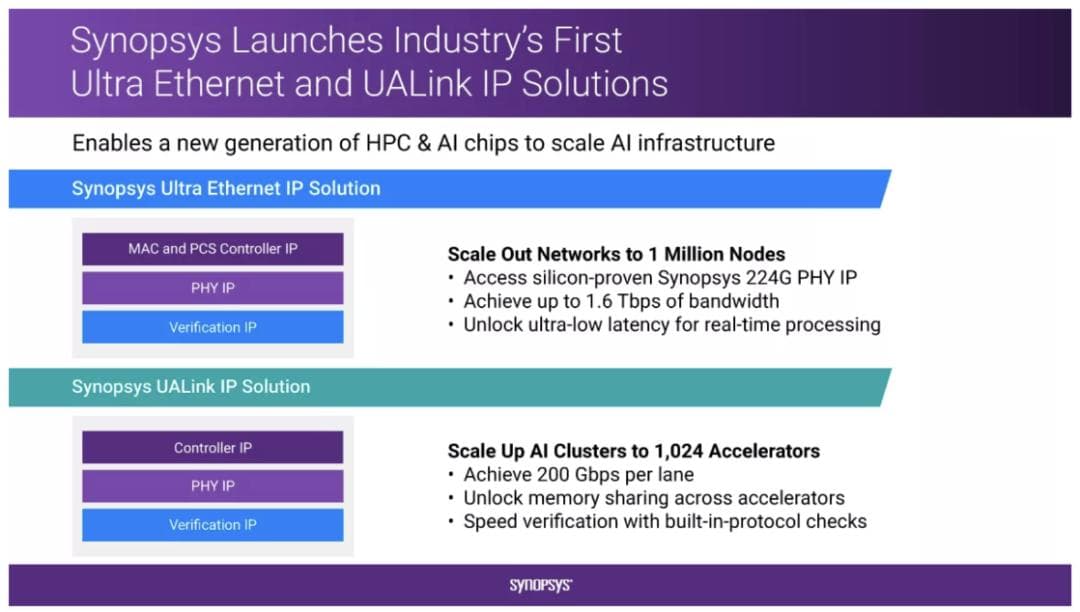 Synopsys Launches Industry's First Ultra Ethernet and UALink IP Solutions

Enables a new generation of HPC & AI chips to scale AI infrastructure

Synopsys Ultra Ethernet IP Solution

MAC and PCS Controller IP

PHY IP

Verification IP

Scale Out Networks to 1 Million Nodes
• Access silicon-proven Synopsys 224G PHY IP
• Achieve up to 1.6 Tbps of bandwidth
• Unlock ultra-low latency for real-time processing

Synopsys UALink IP Solution

Controller IP

PHY IP

Verification IP

Scale Up AI Clusters to 1,024 Accelerators
• Achieve 200 Gbps per lane
• Unlock memory sharing across accelerators
• Speed verification with built-in-protocol checks

SYNOPSYS